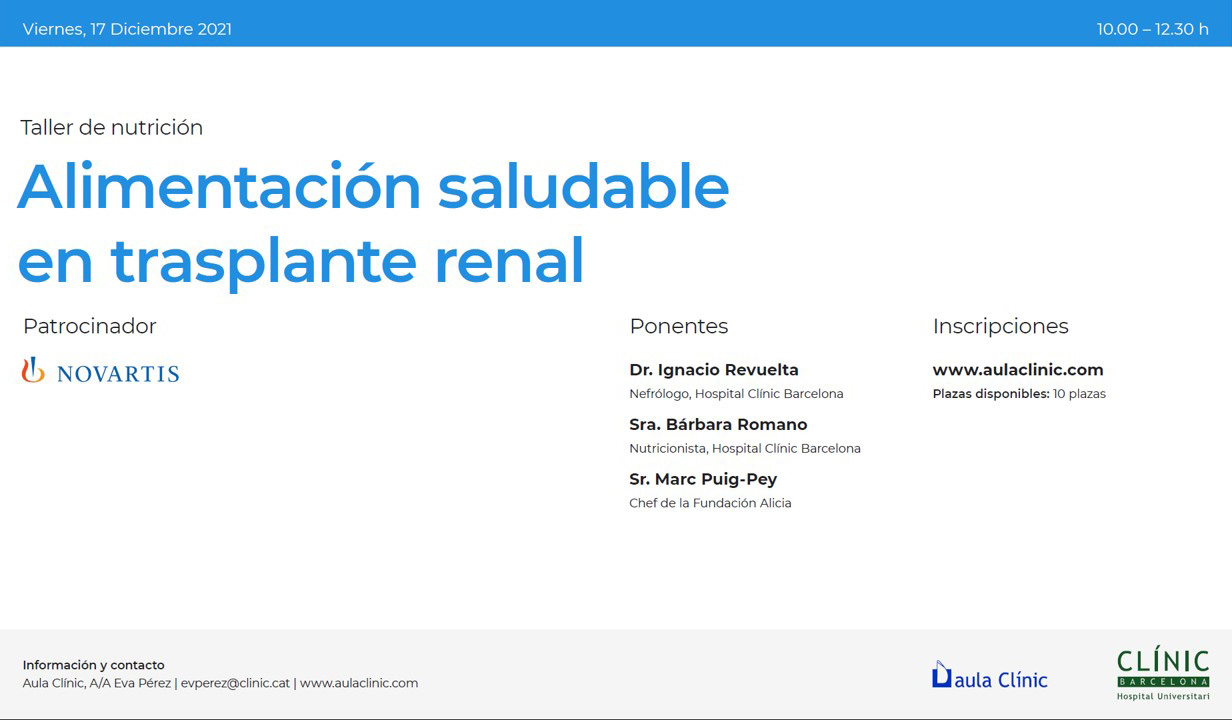 Viernes, 17 Diciembre 2021

10.00 – 12.30 h

Taller de nutrición

Alimentación saludable en trasplante renal

Patrocinador

NOVARTIS

Ponentes

Dr. Ignacio Revuelta
Nefrólogo, Hospital Clínic Barcelona

Sra. Bárbara Romano
Nutricionista, Hospital Clínic Barcelona

Sr. Marc Puig-Pey
Chef de la Fundación Alicia

Inscripciones

www.aulaclinic.com
Plazas disponibles: 10 plazas

Información y contacto
Aula Clínic, A/A Eva Pérez | evperez@clinic.cat | www.aulaclinic.com

aula Clínic

CLÍNIC
BARCELONA
Hospital Universitari